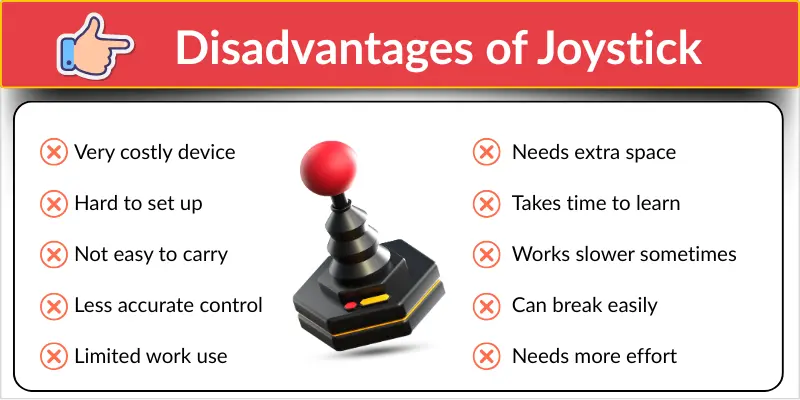 Disadvantages of Joystick

Very costly device

Hard to set up

Not easy to carry

Less accurate control

Limited work use

Needs extra space

Takes time to learn

Works slower sometimes

Can break easily

Needs more effort